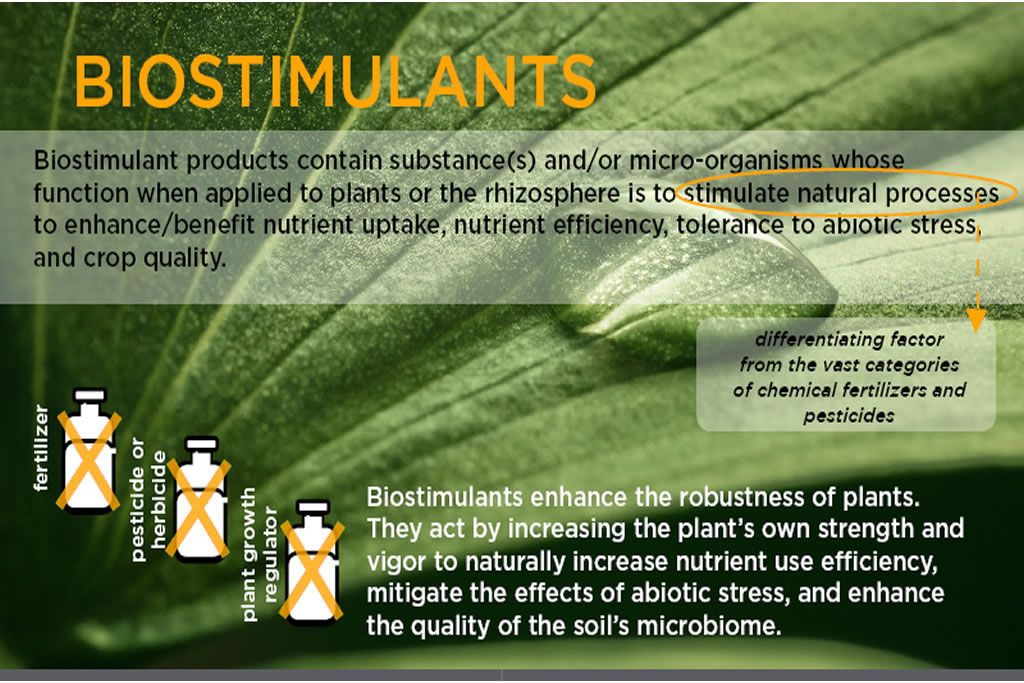 BIOSTIMULANTS

Biostimulant products contain substance(s) and/or micro-organisms whose function when applied to plants or the rhizosphere is to stimulate natural processes to enhance/benefit nutrient uptake, nutrient efficiency, tolerance to abiotic stress, and crop quality.

differentiating factor from the vast categories of chemical fertilizers and pesticides

fertilizer

pesticide or herbicide

plant growth regulator

Biostimulants enhance the robustness of plants. They act by increasing the plant's own strength and vigor to naturally increase nutrient use efficiency, mitigate the effects of abiotic stress, and enhance the quality of the soil's microbiome.